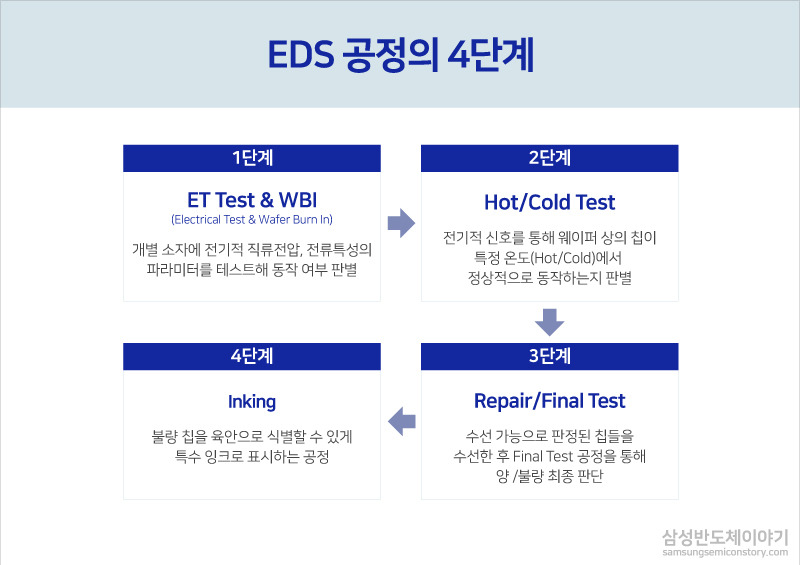 EDS 공정의 4단계

1단계

ET Test & WBI
(Electrical Test & Wafer Burn In)

개별 소자에 전기적 직류전압, 전류특성의 파라미터를 테스트해 동작 여부 판별

2단계

Hot/Cold Test

전기적 신호를 통해 웨이퍼 상의 칩이 특정 온도(Hot/Cold)에서 정상적으로 동작하는지 판별

3단계

Repair/Final Test

수선 가능으로 판정된 칩들을 수선한 후 Final Test 공정을 통해 양 /불량 최종 판단

4단계

Inking

불량 칩을 육안으로 식별할 수 있게 특수 잉크로 표시하는 공정

삼성반도체이야기
samsungsemiconstory.com